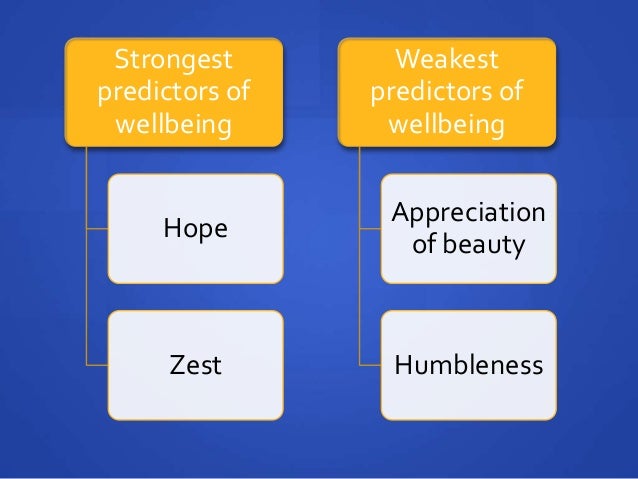 Strongest predictors of wellbeing

Hope

Zest

Weakest predictors of wellbeing

Appreciation of beauty

Humbleness